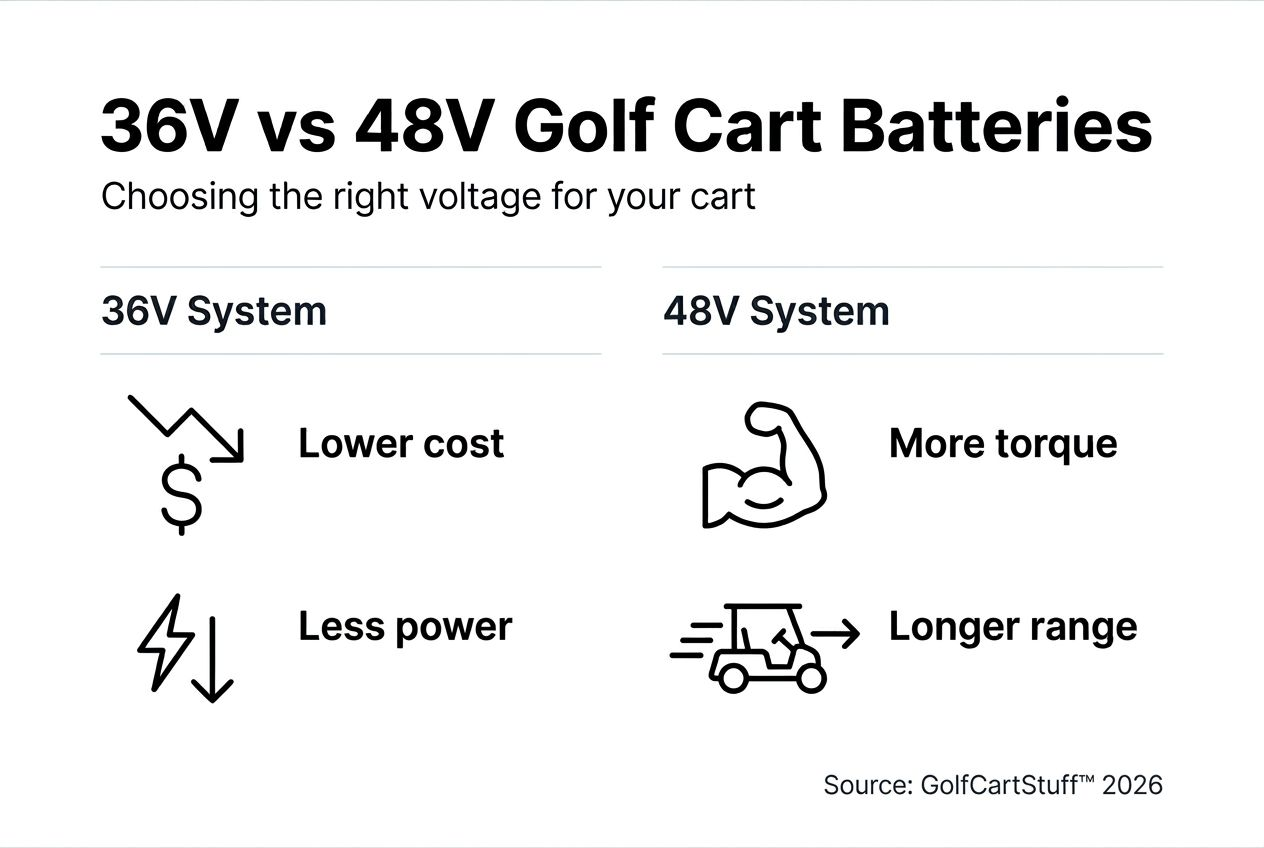 36V vs 48V Golf Cart Batteries

Choosing the right voltage for your cart

36V System

Lower cost

Less power

48V System

More torque

Longer range

Source: GolfCartStuff™ 2026